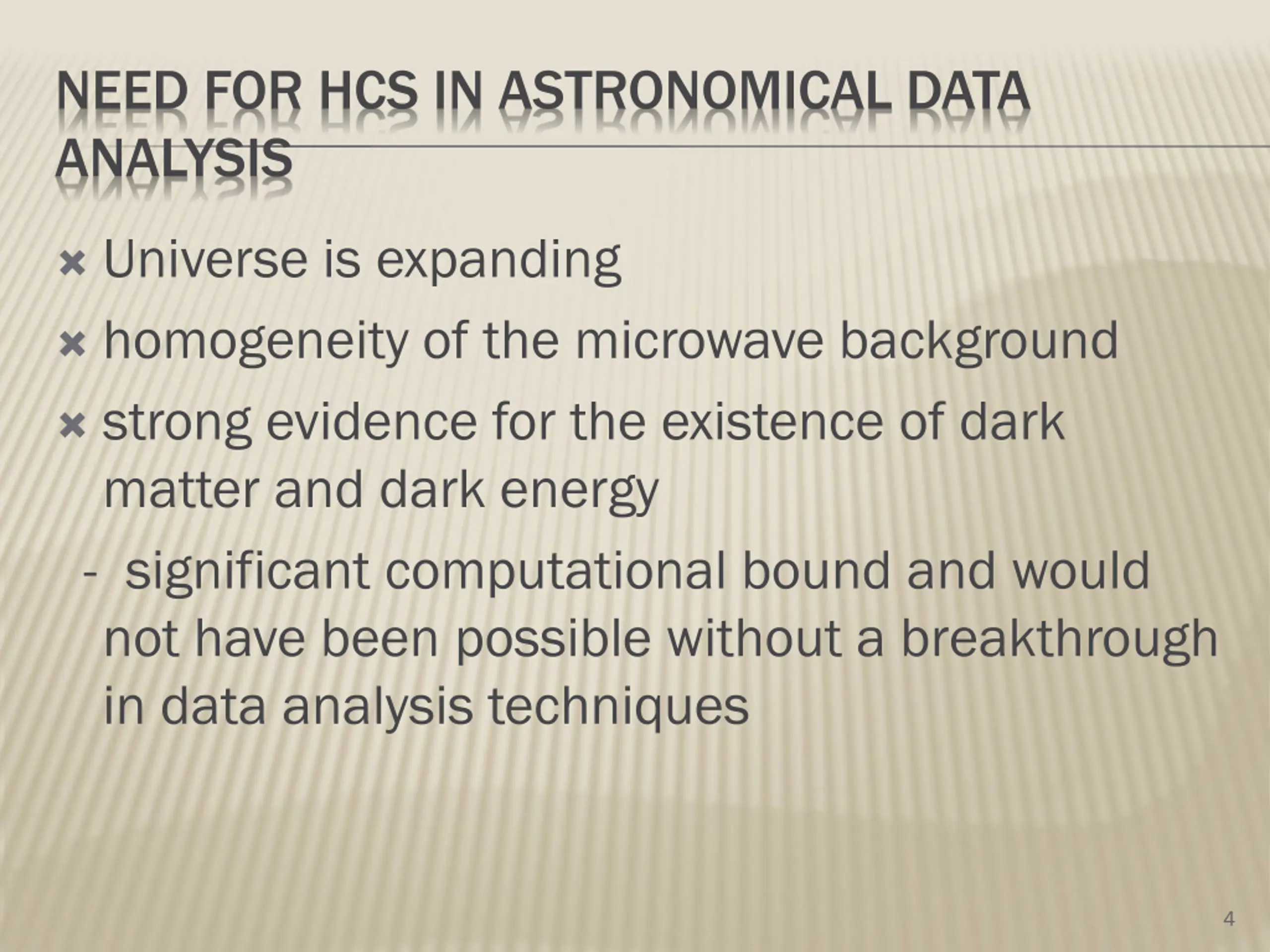 NEED FOR HCS IN ASTRONOMICAL DATA ANALYSIS

× Universe is expanding

× homogeneity of the microwave background

× strong evidence for the existence of dark matter and dark energy

- significant computational bound and would not have been possible without a breakthrough in data analysis techniques

4